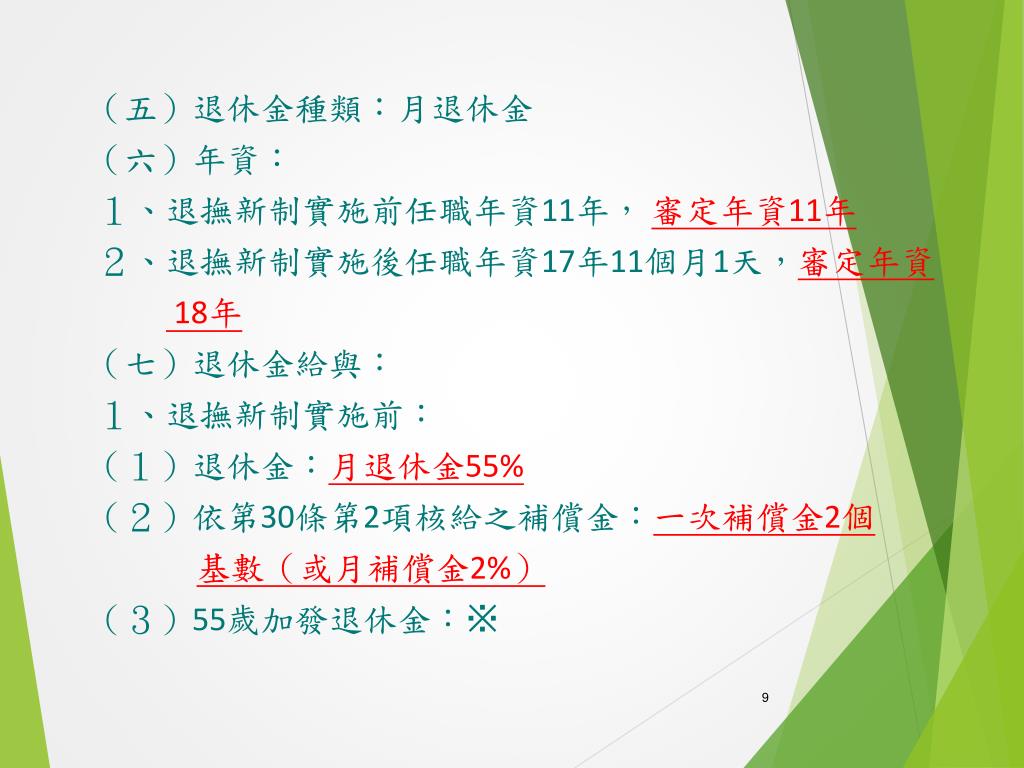 （五）退休金種類：月退休金
（六）年資：
１、退撫新制實施前任職年資11年，審定年資11年
２、退撫新制實施後任職年資17年11個月1天，審定年資18年
（七）退休金給與：
１、退撫新制實施前：
（１）退休金：月退休金55%
（２）依第30條第2項核給之補償金：一次補償金2個基數（或月補償金2%）
（３）55歲加發退休金：※

9